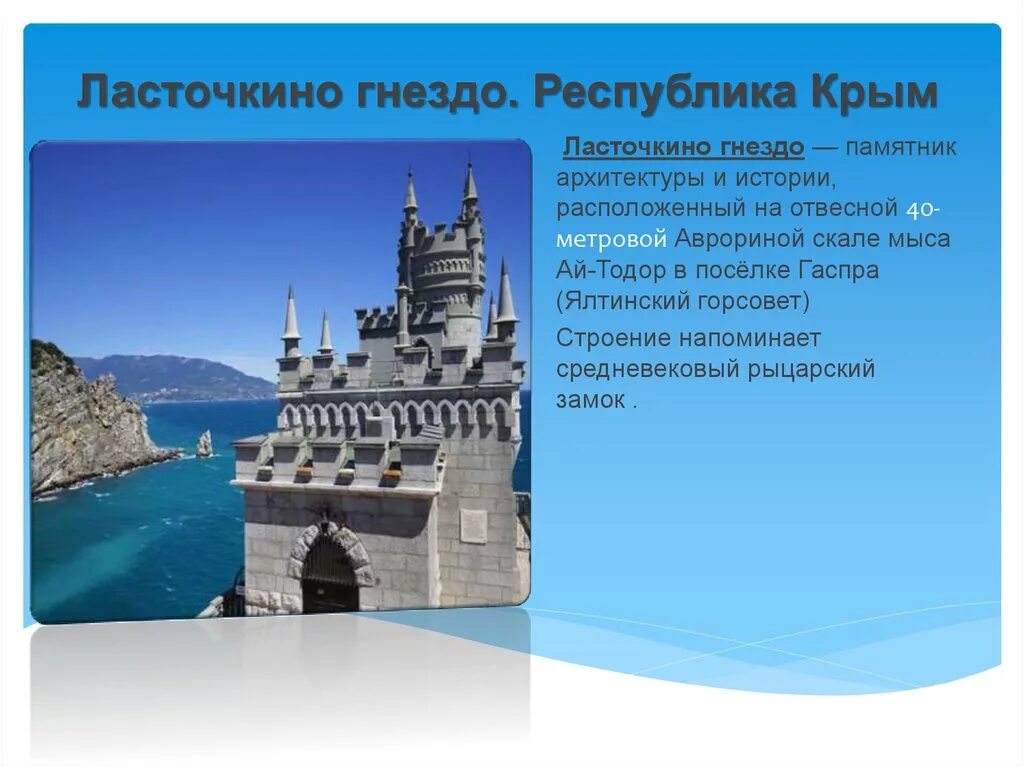 Ласточкино гнездо. Республика Крым

Ласточкино гнездо — памятник архитектуры и истории, расположенный на отвесной 40-метровой Аврориной скале мыса Ай-Тодор в посёлке Гаспра (Ялтинский горсовет)

Строение напоминает средневековый рыцарский замок .